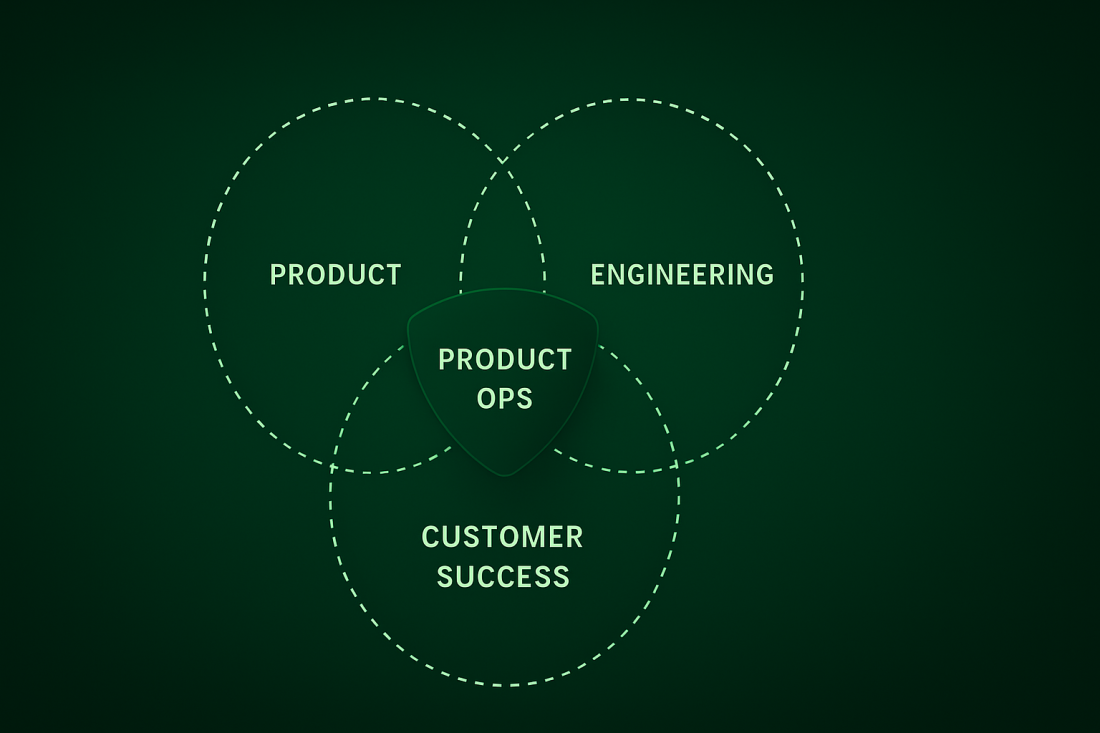 PRODUCT

ENGINEERING

PRODUCT OPS

CUSTOMER SUCCESS